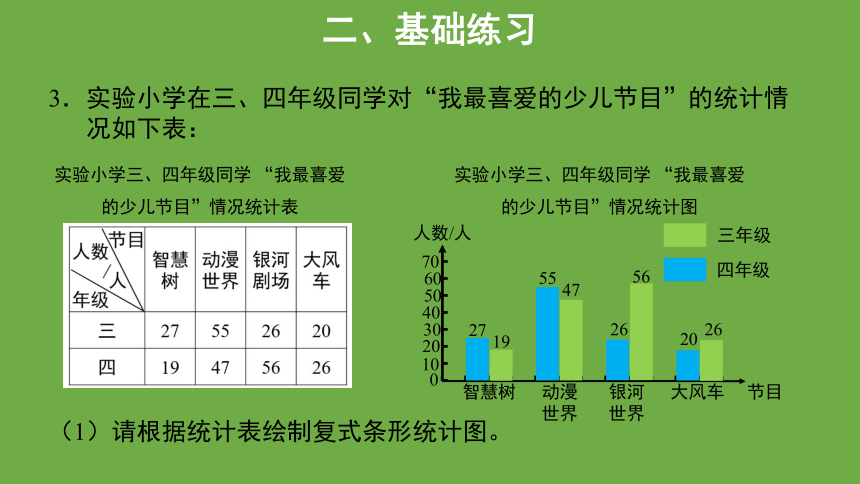 二、基础练习

3．实验小学在三、四年级同学对“我最喜爱的少儿节目”的统计情况如下表：

实验小学三、四年级同学 “我最喜爱的少儿节目”情况统计表

| 节目 人数/人 年级 | 智慧树 | 动漫世界 | 银河剧场 | 大风车 |
|---|---|---|---|---|
| 三 | 27 | 55 | 26 | 20 |
| 四 | 19 | 47 | 56 | 26 |

实验小学三、四年级同学 “我最喜爱的少儿节目”情况统计图

人数/人
三年级
四年级
70
60
50
40
30
20
10
0
27 19
55 47
26 56
20 26
智慧树
动漫世界
银河世界
大风车
节目

（1）请根据统计表绘制复式条形统计图。